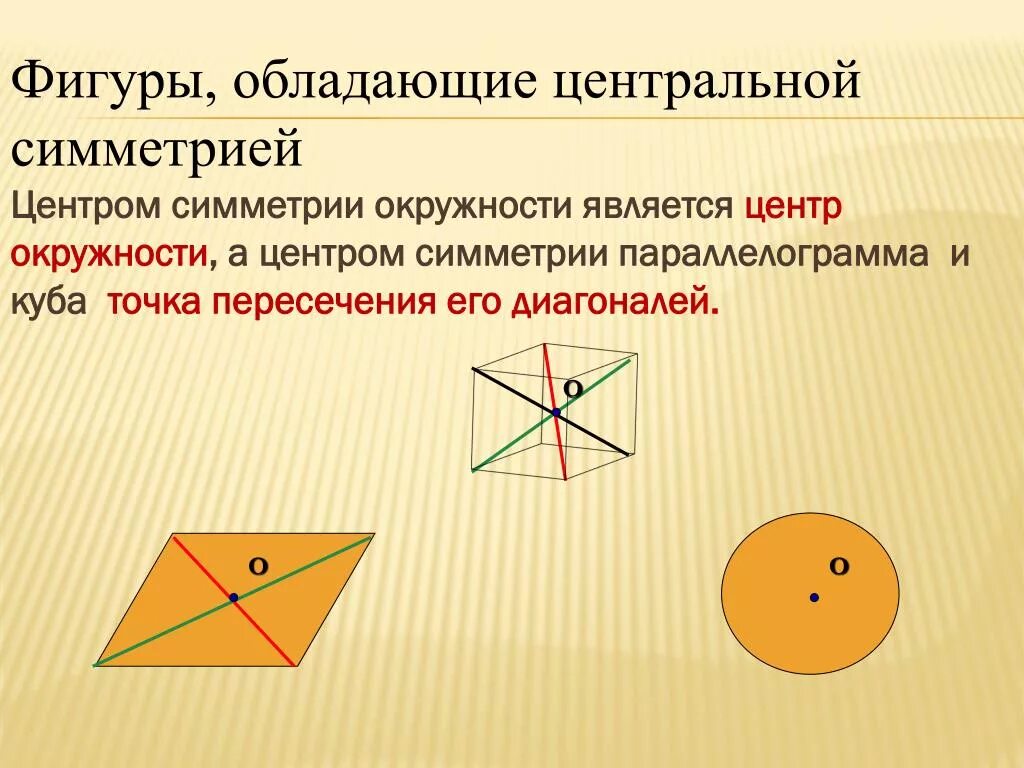 Фигуры, обладающие центральной симметрией

Центром симметрии окружности является центр окружности, а центром симметрии параллелограмма и куба точка пересечения его диагоналей.

O

O

O